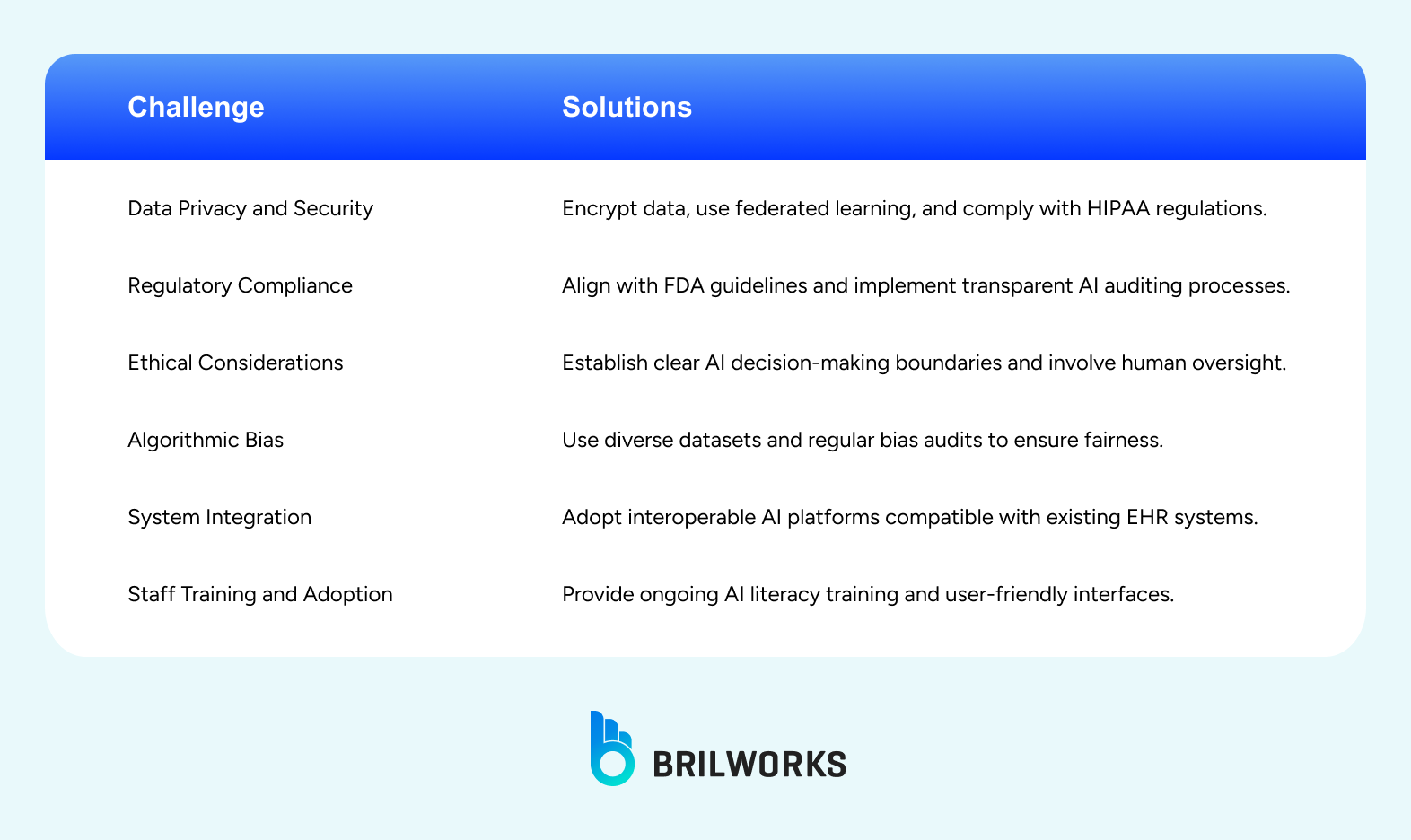 | Challenge | Solutions |
|---|---|
| Data Privacy and Security | Encrypt data, use federated learning, and comply with HIPAA regulations. |
| Regulatory Compliance | Align with FDA guidelines and implement transparent AI auditing processes. |
| Ethical Considerations | Establish clear AI decision-making boundaries and involve human oversight. |
| Algorithmic Bias | Use diverse datasets and regular bias audits to ensure fairness. |
| System Integration | Adopt interoperable AI platforms compatible with existing EHR systems. |
| Staff Training and Adoption | Provide ongoing AI literacy training and user-friendly interfaces. |

BRILWORKS